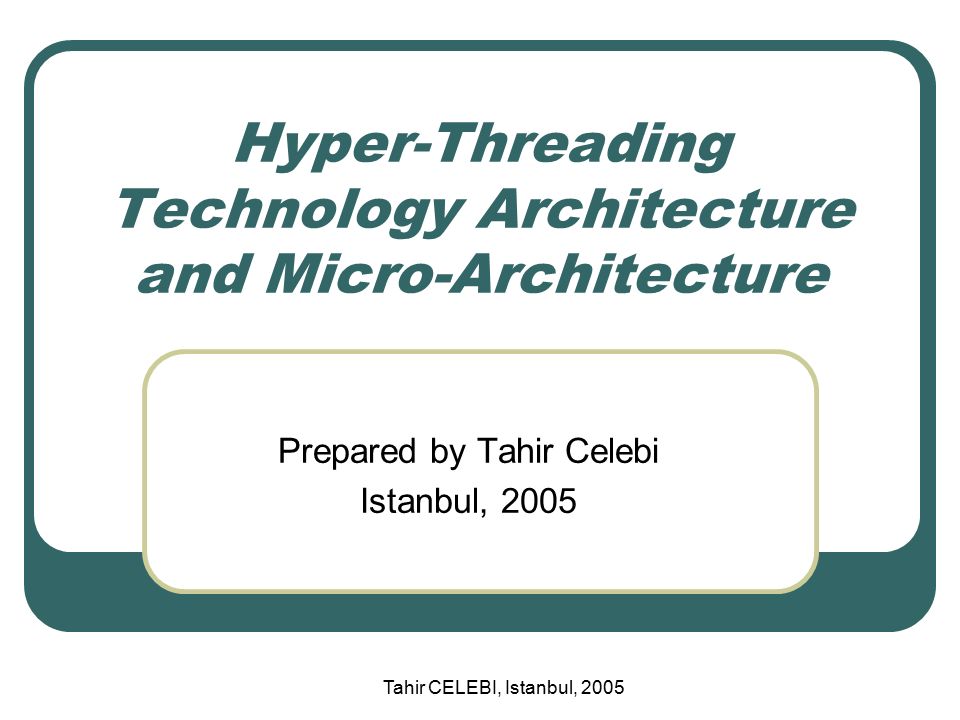 Hyper-Threading Technology Architecture and Micro-Architecture

Prepared by Tahir Celebi
Istanbul, 2005

Tahir CELEBI, Istanbul, 2005